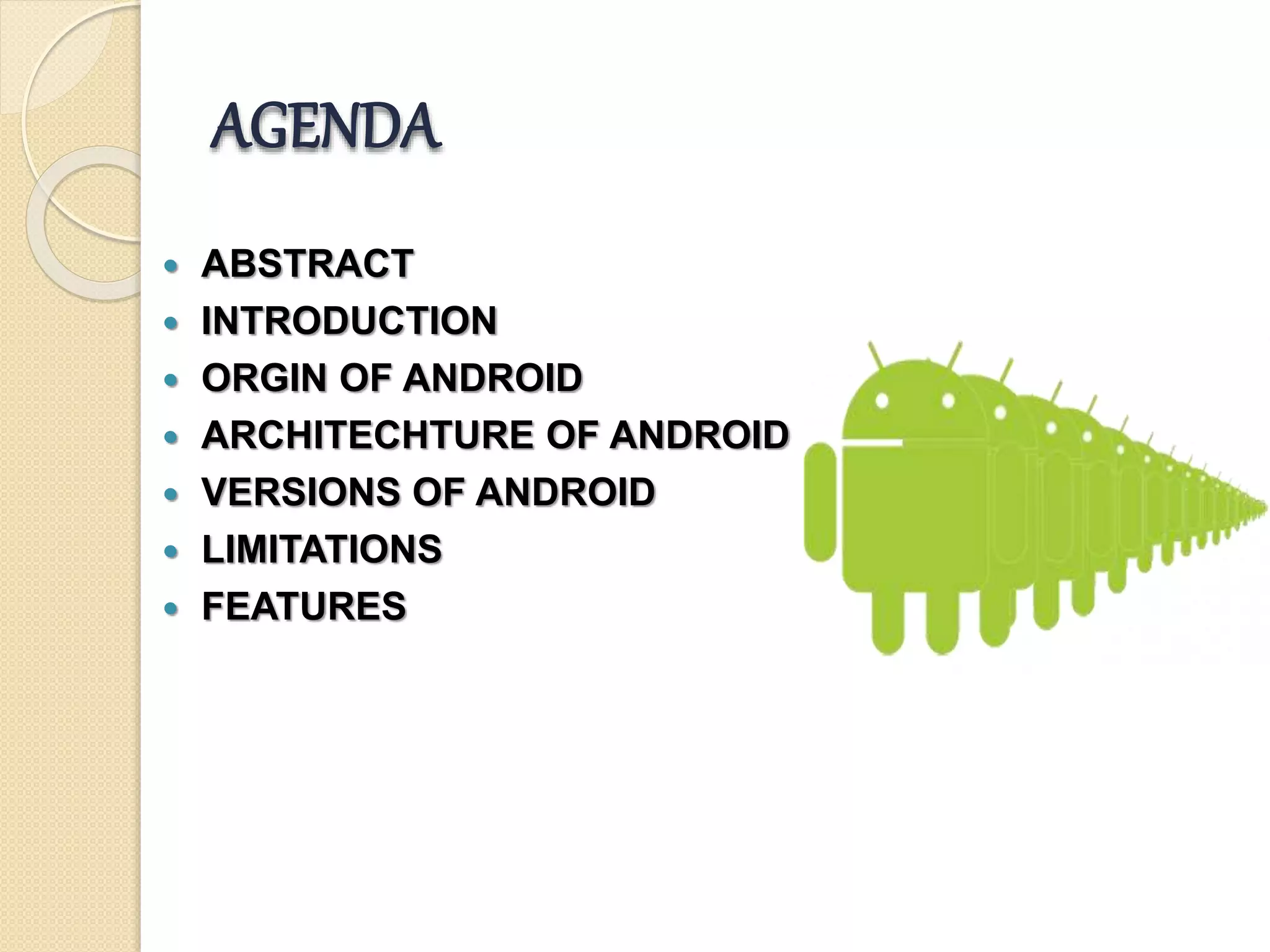 AGENDA

- ABSTRACT
- INTRODUCTION
- ORGIN OF ANDROID
- ARCHITECHTURE OF ANDROID
- VERSIONS OF ANDROID
- LIMITATIONS
- FEATURES